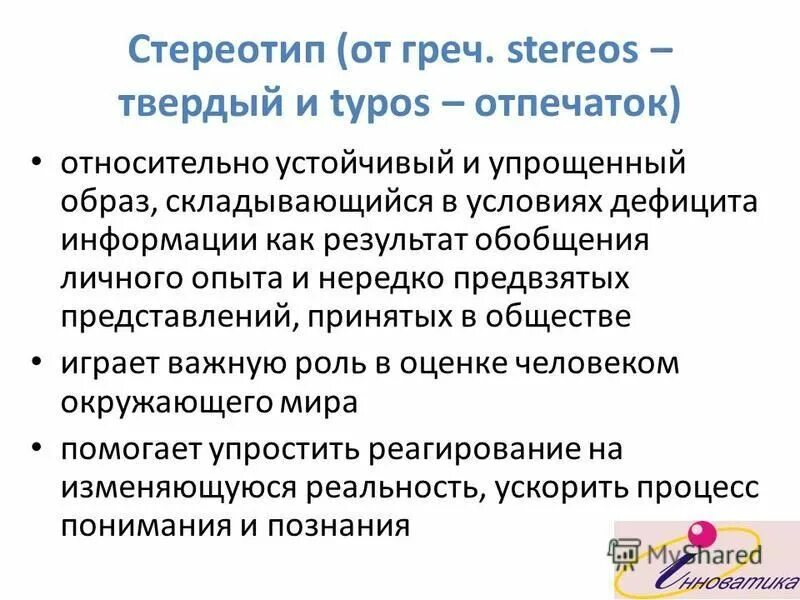 Стереотип (от греч. stereos – твердый и typos – отпечаток)

• относительно устойчивый и упрощенный образ, складывающийся в условиях дефицита информации как результат обобщения личного опыта и нередко предвзятых представлений, принятых в обществе

• играет важную роль в оценке человеком окружающего мира

• помогает упростить реагирование на изменяющуюся реальность, ускорить процесс понимания и познания

MyShared

Инноватика